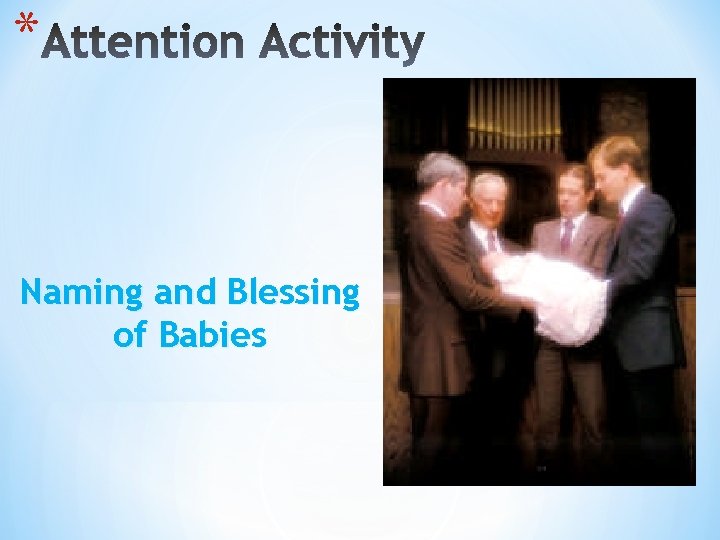 *Attention Activity

Naming and Blessing of Babies